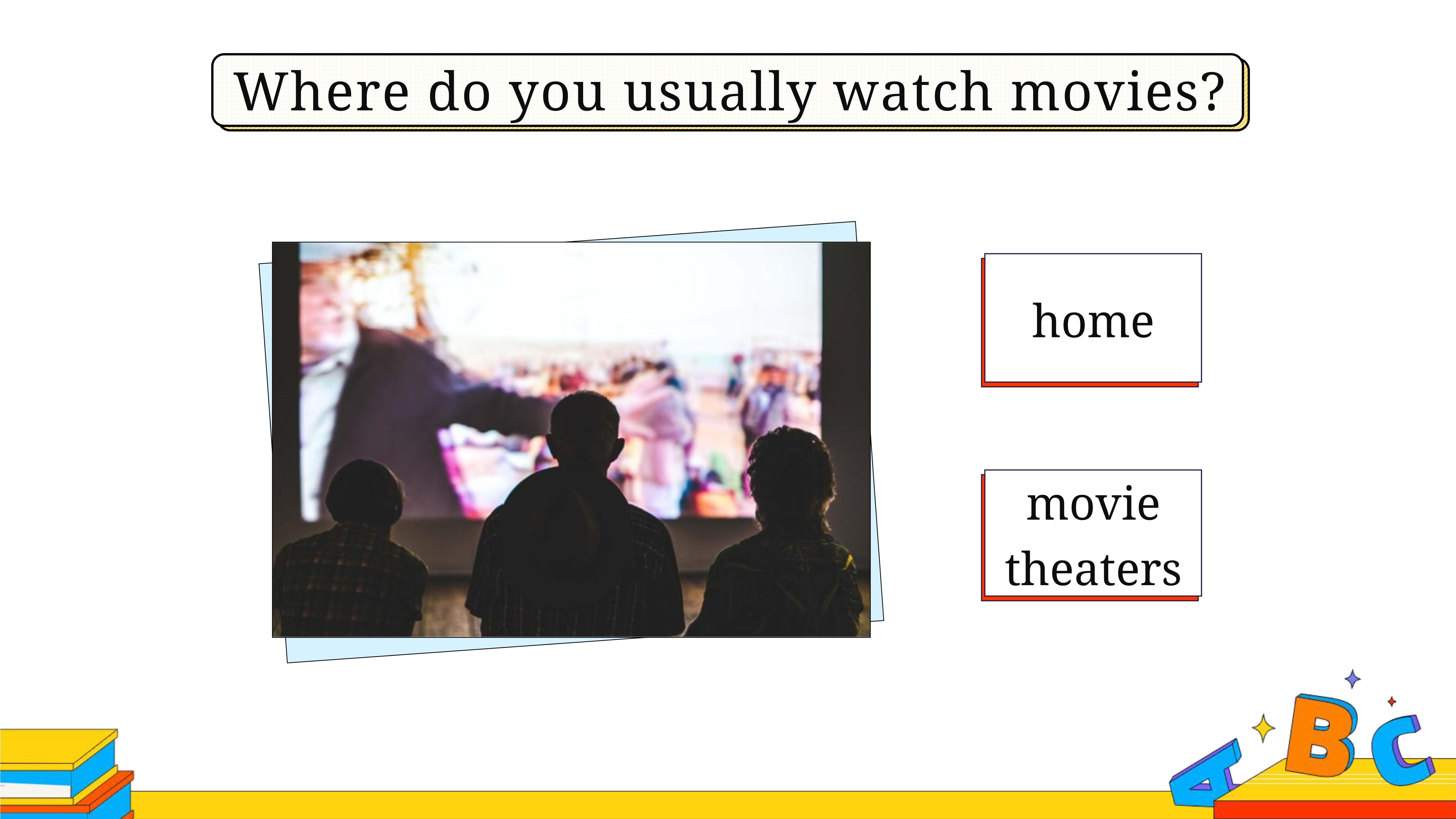 Where do you usually watch movies?

home

movie theaters

A B C